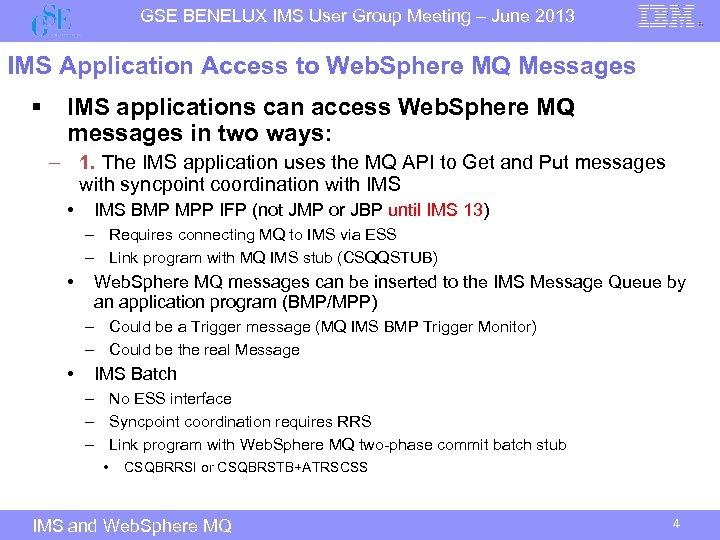 GSE

GSE BENELUX IMS User Group Meeting – June 2013

IBM

IMS Application Access to WebSphere MQ Messages

▪ IMS applications can access WebSphere MQ messages in two ways:

– 1. The IMS application uses the MQ API to Get and Put messages with syncpoint coordination with IMS

• IMS BMP MPP IFP (not JMP or JBP until IMS 13)

– Requires connecting MQ to IMS via ESS

– Link program with MQ IMS stub (CSQQSTUB)

• WebSphere MQ messages can be inserted to the IMS Message Queue by an application program (BMP/MPP)

– Could be a Trigger message (MQ IMS BMP Trigger Monitor)

– Could be the real Message

• IMS Batch

– No ESS interface

– Syncpoint coordination requires RRS

– Link program with WebSphere MQ two-phase commit batch stub

• CSQBRRSI or CSQBRSTB+ATRSCSS

IMS and WebSphere MQ

4